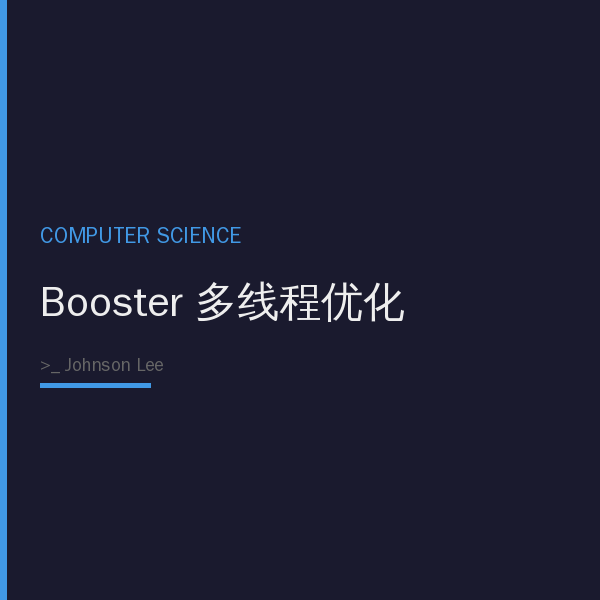 COMPUTER SCIENCE

Booster 多线程优化

>_ Johnson Lee